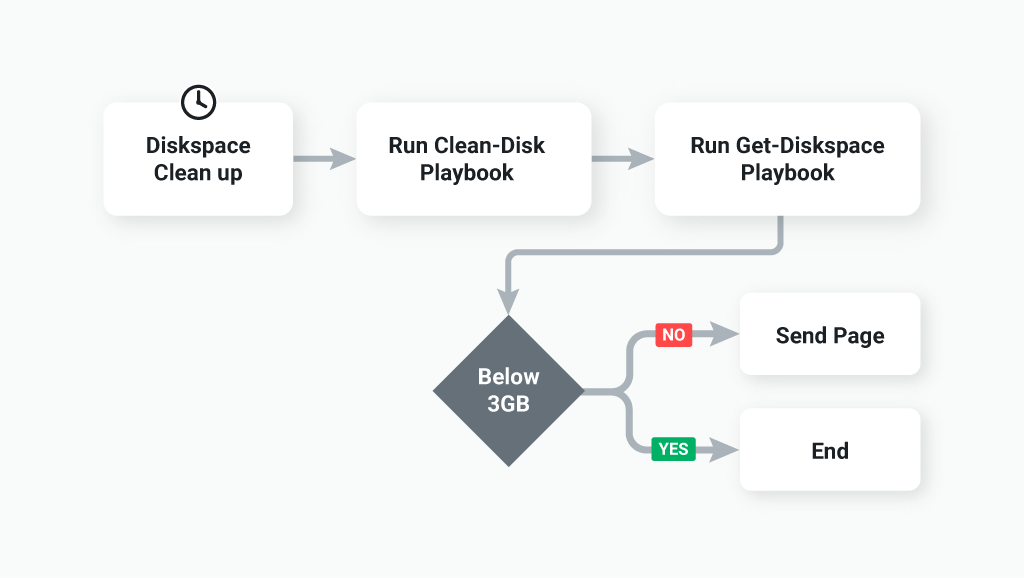 Diskspace Clean up

Run Clean-Disk Playbook

Run Get-Diskspace Playbook

Below 3GB

NO

Send Page

YES

End